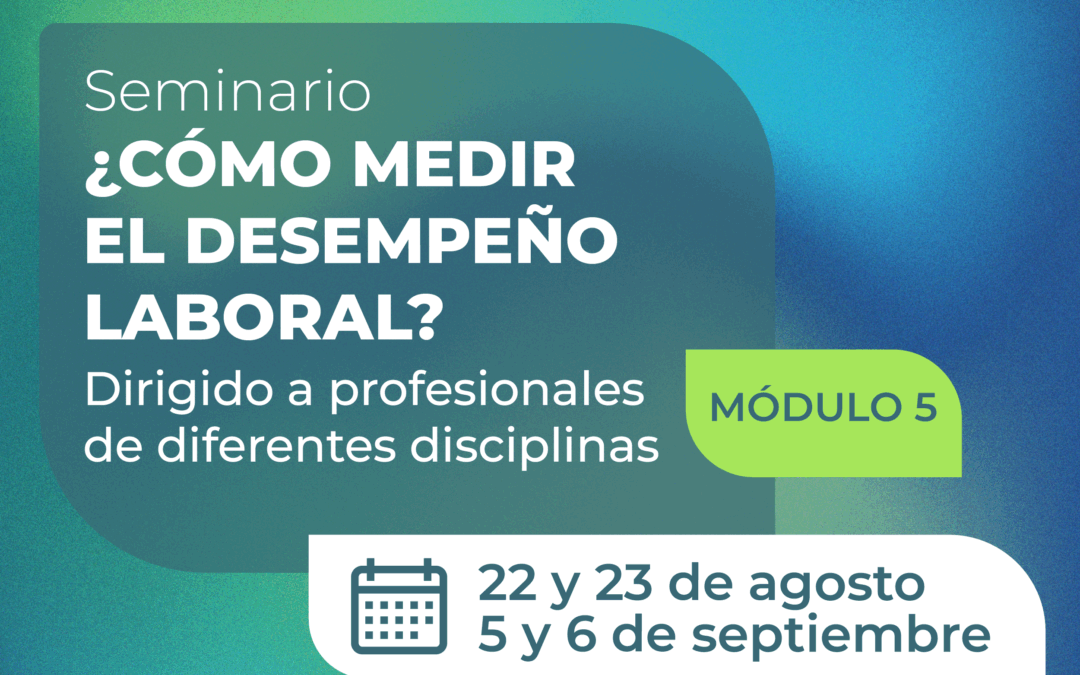 Seminario
¿CÓMO MEDIR EL DESEMPEÑO LABORAL?
Dirigido a profesionales de diferentes disciplinas

MÓDULO 5

22 y 23 de agosto
5 y 6 de septiembre